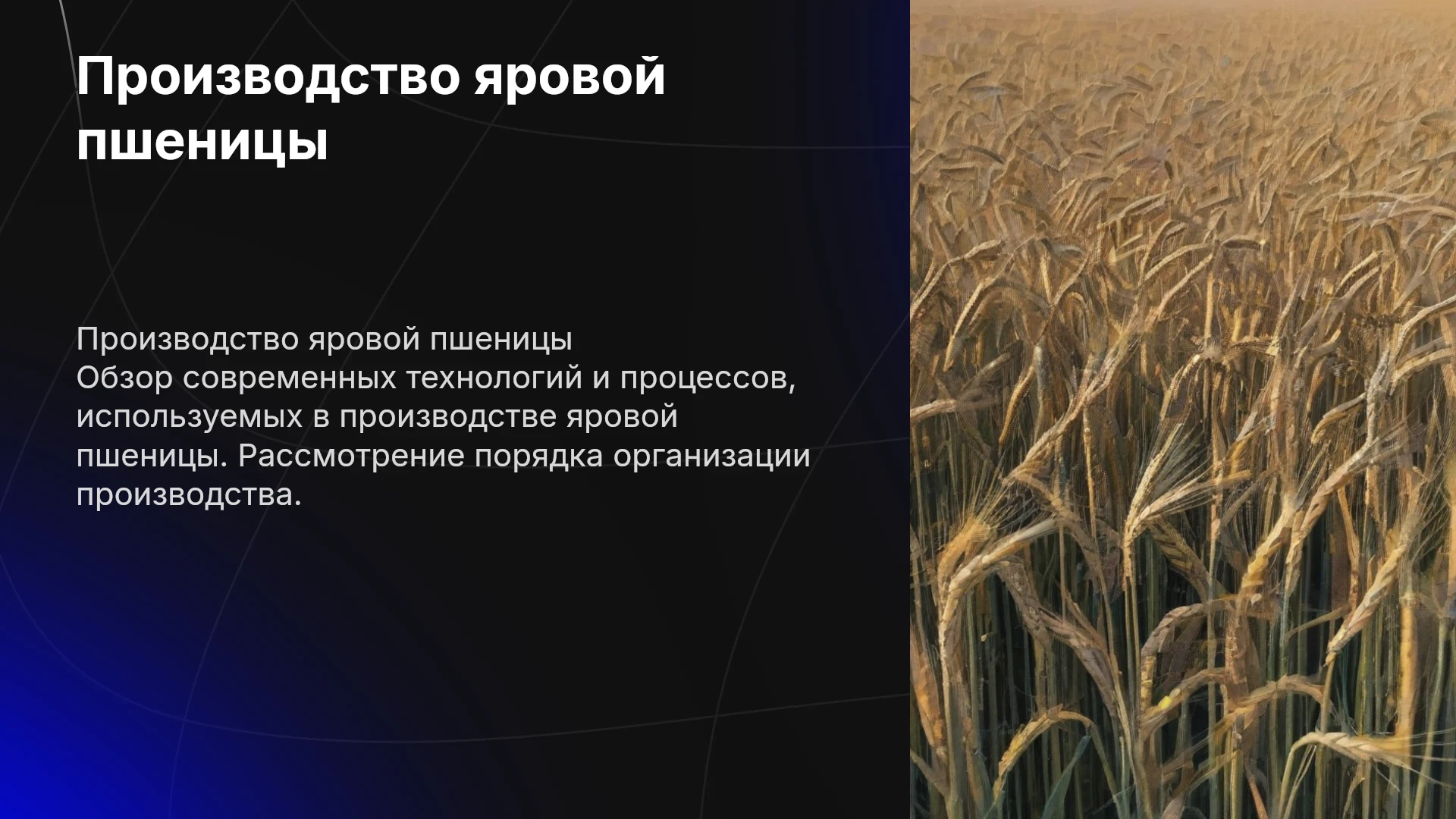 Производство яровой пшеницы

Производство яровой пшеницы
Обзор современных технологий и процессов, используемых в производстве яровой пшеницы. Рассмотрение порядка организации производства.